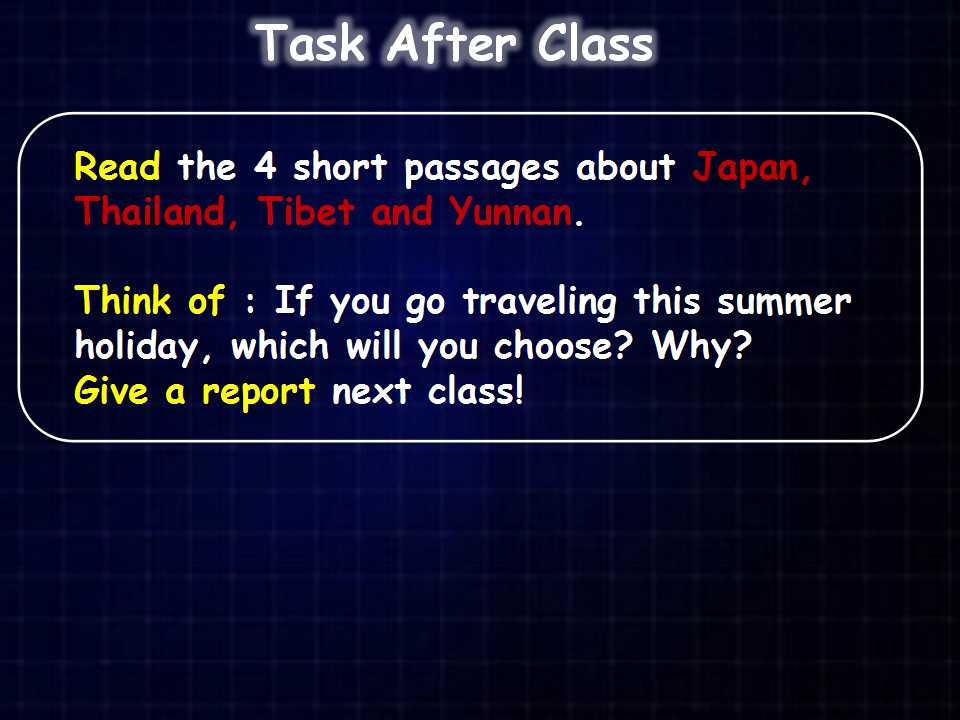 Task After Class

Read the 4 short passages about Japan, Thailand, Tibet and Yunnan.

Think of : If you go traveling this summer holiday, which will you choose? Why?
Give a report next class!